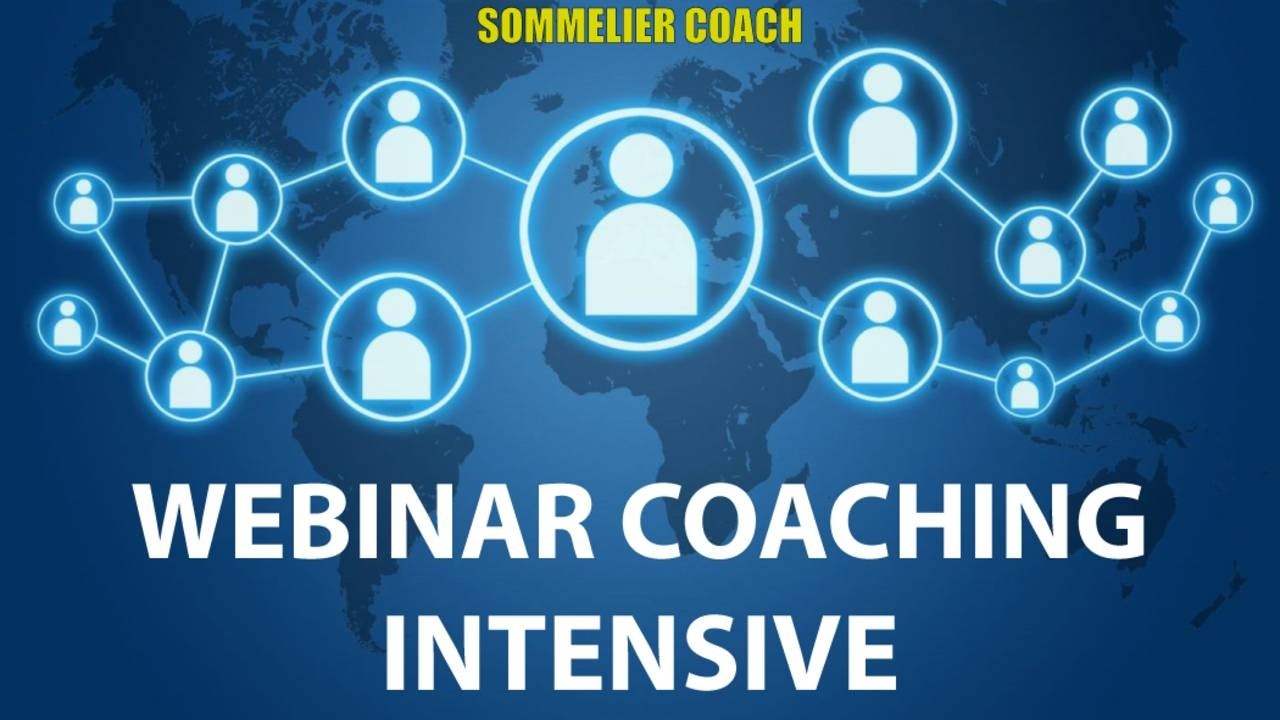 SOMMELIER COACH

WEBINAR COACHING INTENSIVE